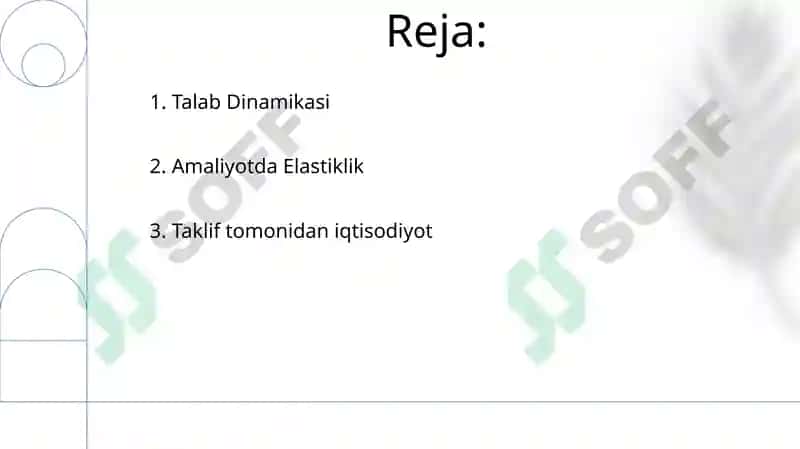 Reja:

1. Talab Dinamikasi

2. Amaliyotda Elastiklik

3. Taklif tomonidan iqtisodiyot

SOFF SOFF